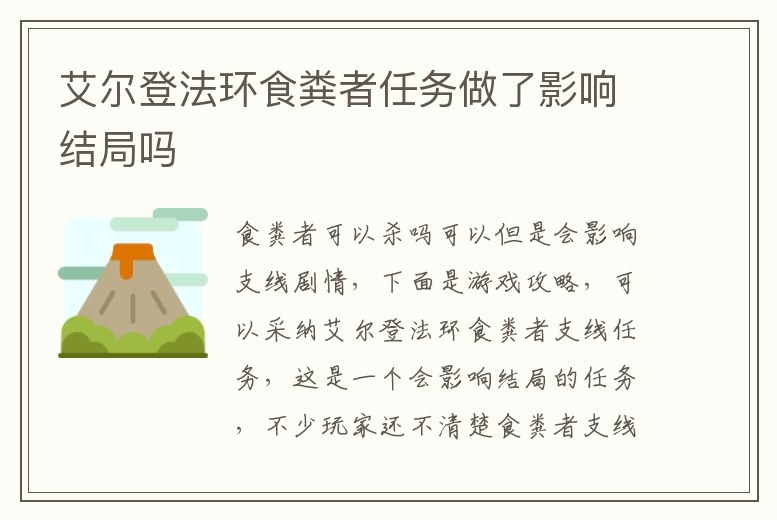 艾尔登法环食粪者任务做了影响结局吗

食粪者可以杀吗可以但是会影响支线剧情，下面是游戏攻略，可以采纳艾尔登法环食粪者支线任务，这是一个会影响结局的任务，不少玩家还不清楚食粪者支线